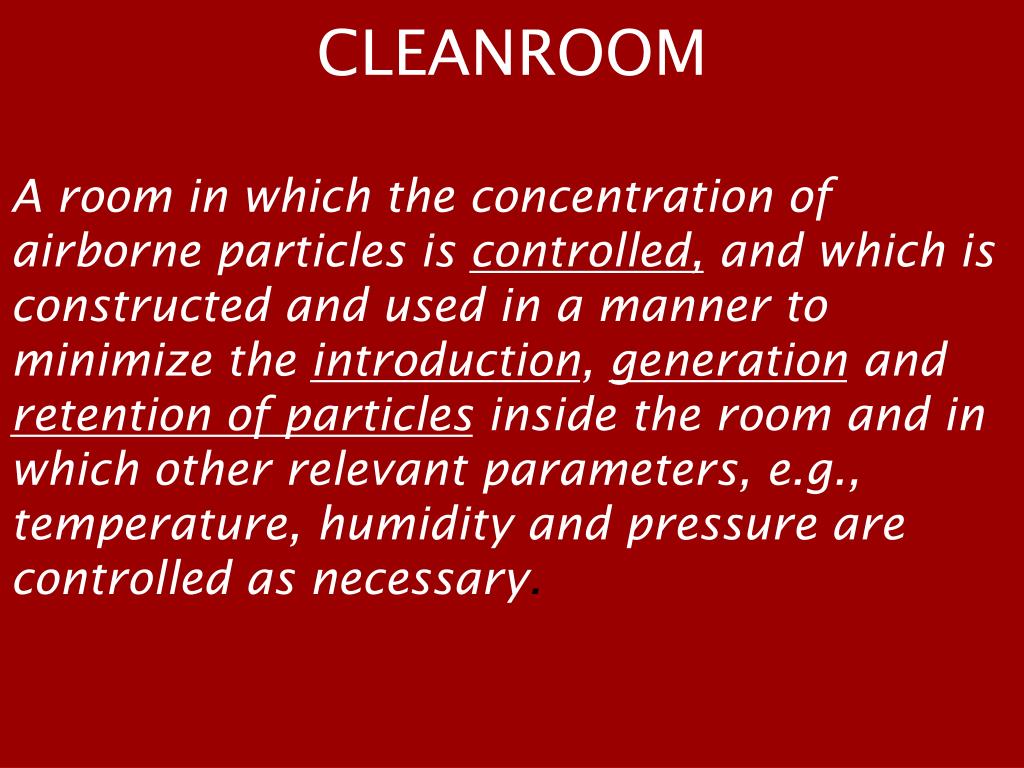 CLEANROOM

A room in which the concentration of airborne particles is controlled, and which is constructed and used in a manner to minimize the introduction, generation and retention of particles inside the room and in which other relevant parameters, e.g., temperature, humidity and pressure are controlled as necessary.